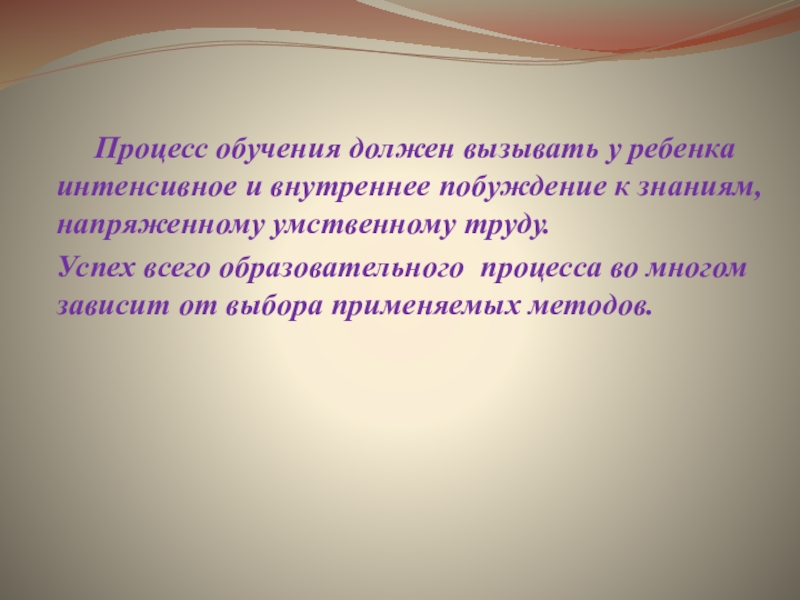 Процесс обучения должен вызывать у ребенка интенсивное и внутреннее побуждение к знаниям, напряженному умственному труду.

Успех всего образовательного процесса во многом зависит от выбора применяемых методов.